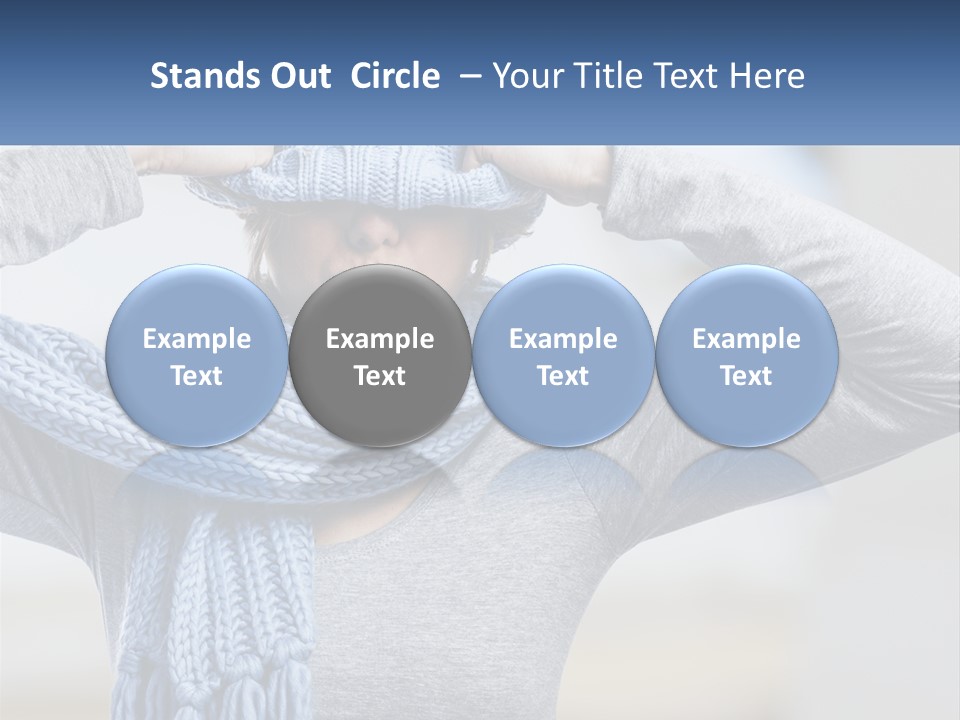 Stands Out Circle – Your Title Text Here

Example Text

Example Text

Example Text

Example Text